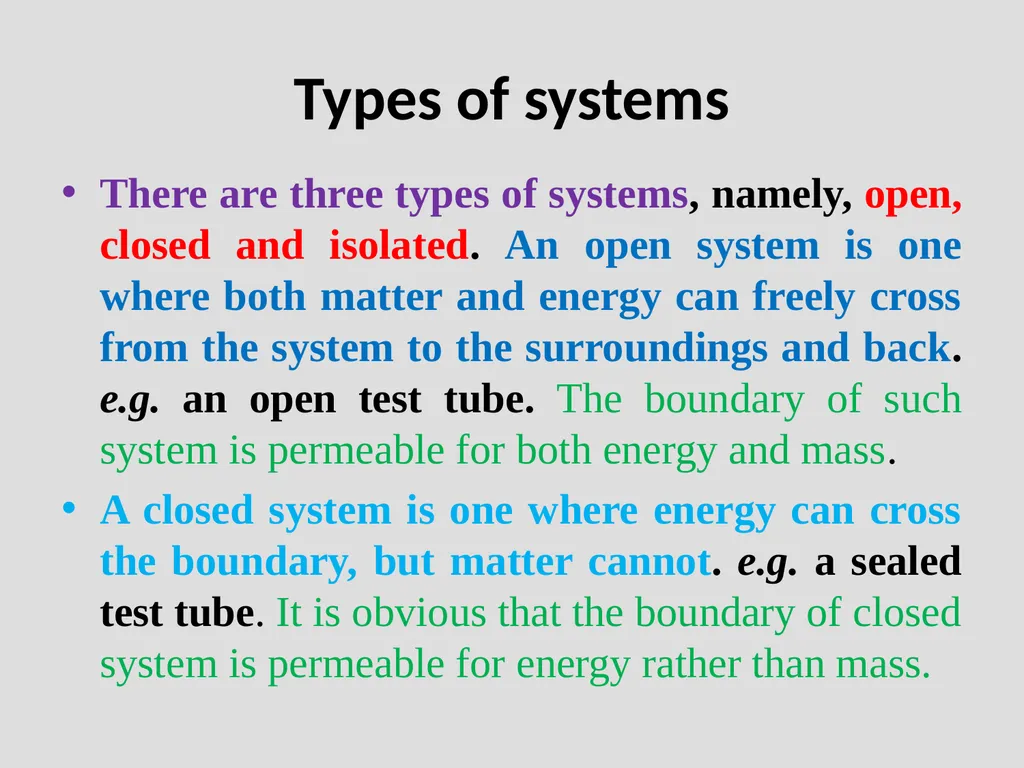 Types of systems

• There are three types of systems, namely, open, closed and isolated. An open system is one where both matter and energy can freely cross from the system to the surroundings and back. e.g. an open test tube. The boundary of such system is permeable for both energy and mass.

• A closed system is one where energy can cross the boundary, but matter cannot. e.g. a sealed test tube. It is obvious that the boundary of closed system is permeable for energy rather than mass.